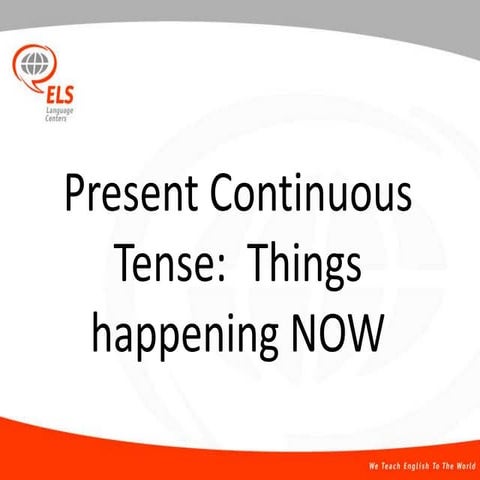 ELS
Language Centers

Present Continuous Tense:  Things happening NOW

We Teach English To The World